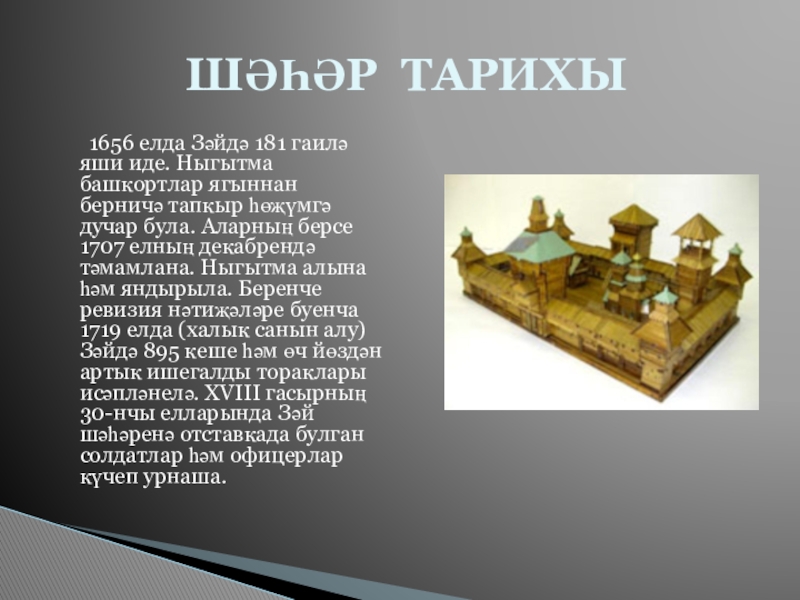 ШӘҺӘР ТАРИХЫ

1656 елда Зәйдә 181 гаилә яши иде. Ныгытма башкортлар ягыннан берничә тапкыр һөҗүмгә дучар була. Аларның берсе 1707 елның декабрендә тәмамлана. Ныгытма алына һәм яндырыла. Беренче ревизия нәтиҗәләре буенча 1719 елда (халык санын алу) Зәйдә 895 кеше һәм өч йөздән артык ишегалды тораклары исәпләнелә. XVIII гасырның 30-нчы елларында Зәй шәһәренә отставкада булган солдатлар һәм офицерлар күчеп урнаша.